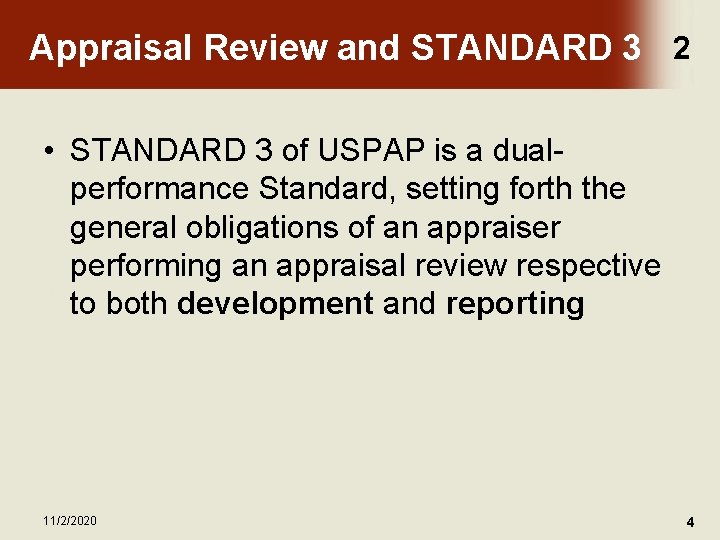 Appraisal Review and STANDARD 3 2

• STANDARD 3 of USPAP is a dual-performance Standard, setting forth the general obligations of an appraiser performing an appraisal review respective to both development and reporting

11/2/2020

4